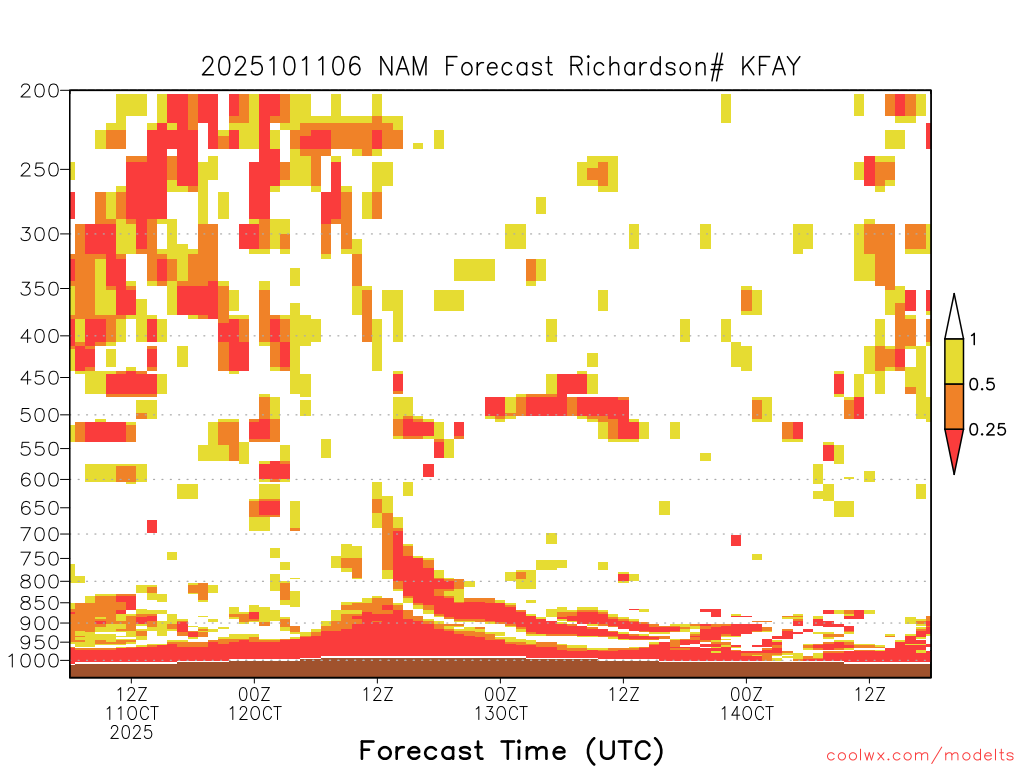 2025101106 NAM Forecast Richardson# KFAY

200
250
300
350
400
450
500
550
600
650
700
750
800
850
900
950
1000

1
0.5
0.25

12Z
11OCT
2025
00Z
12OCT
12Z
00Z
13OCT
12Z
00Z
14OCT
12Z

Forecast Time (UTC)

coolwx.com/modelts